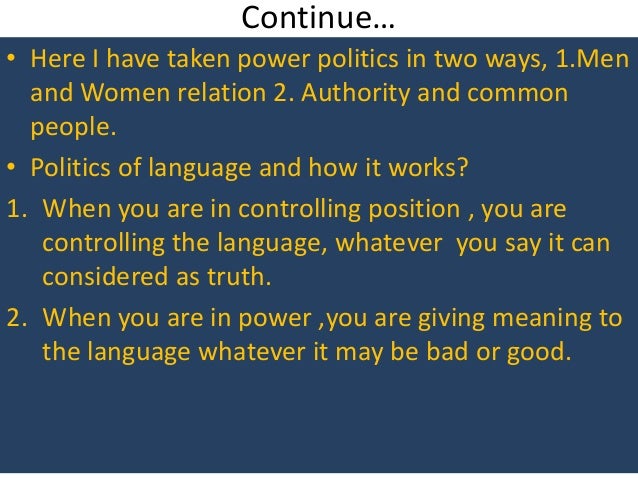 Continue…

• Here I have taken power politics in two ways, 1.Men and Women relation 2. Authority and common people.

• Politics of language and how it works?

1. When you are in controlling position , you are controlling the language, whatever you say it can considered as truth.

2. When you are in power ,you are giving meaning to the language whatever it may be bad or good.